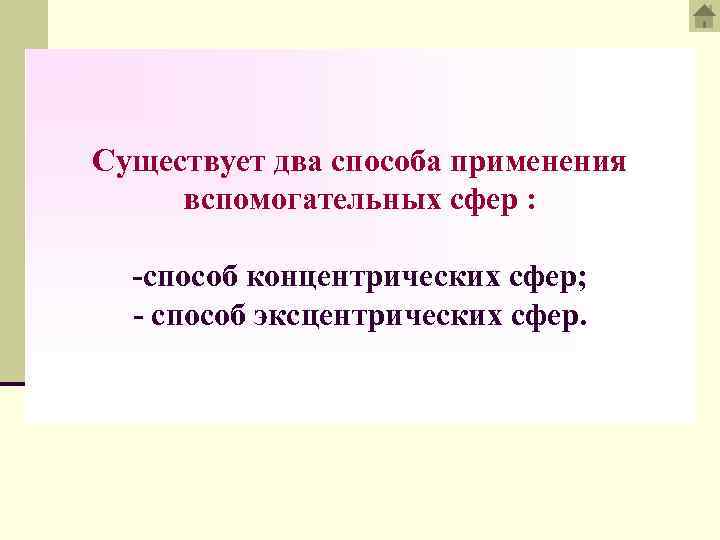 Существует два способа применения вспомогательных сфер :

-способ концентрических сфер;
- способ эксцентрических сфер.